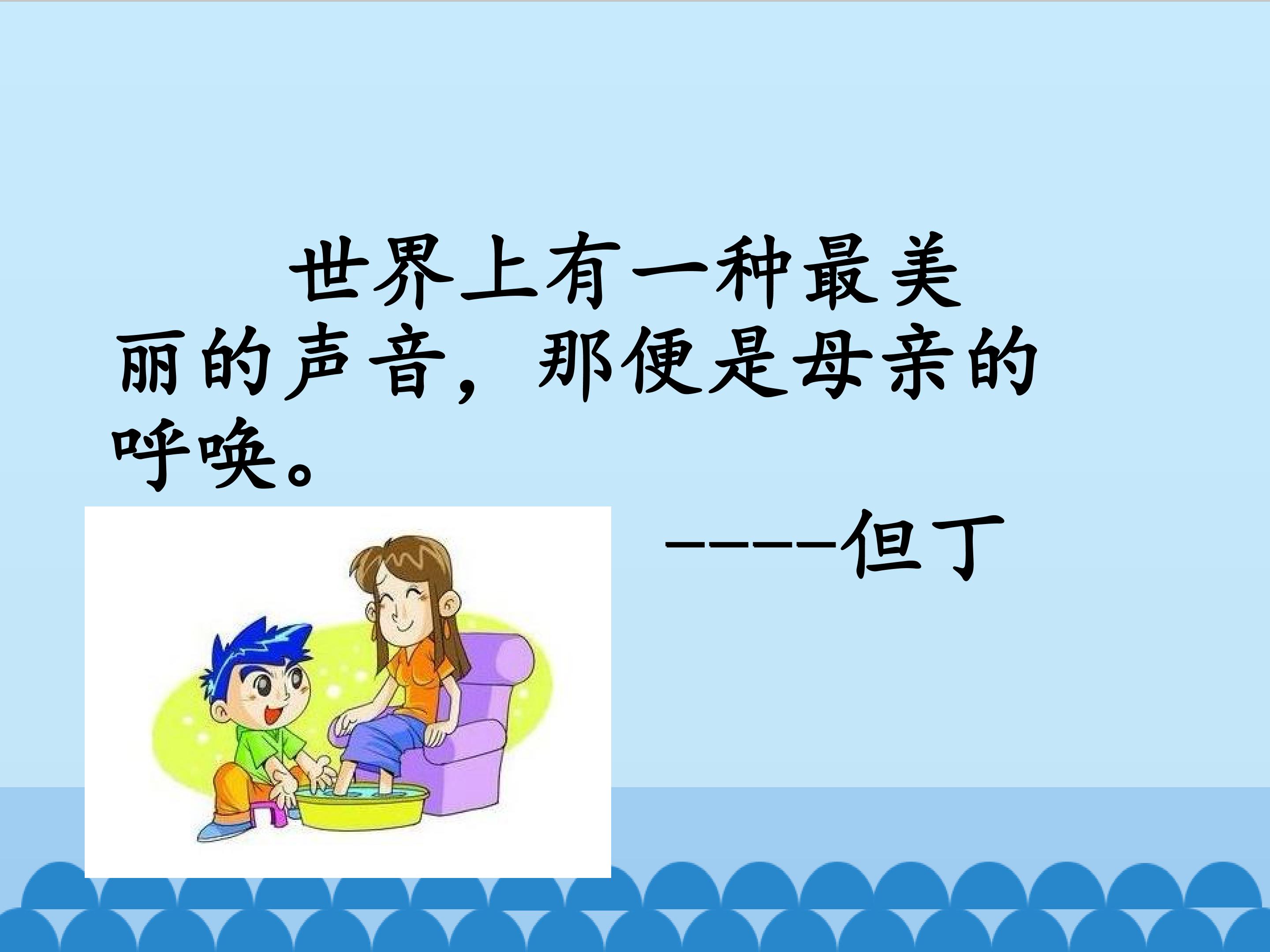 世界上有一种最美丽的声音，那便是母亲的呼唤。

-----但丁